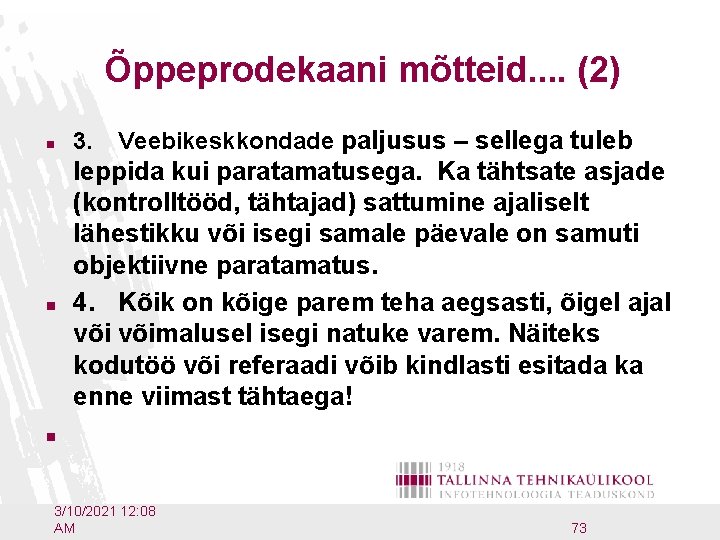 Õppeprodekaani mõtteid.... (2)

3. Veebikeskkondade paljusus – sellega tuleb leppida kui paratamatusega. Ka tähtsate asjade (kontrolltööd, tähtajad) sattumine ajaliselt lähestikku või isegi samale päevale on samuti objektiivne paratamatus.

4. Kõik on kõige parem teha aegsasti, õigel ajal või võimalusel isegi natuke varem. Näiteks kodutöö või referaadi võib kindlasti esitada ka enne viimast tähtaega!

1918
TALLINNA TEHNIKAÜLIKOOL
INFOTEHNOLOOGIA TEADUSKOND

3/10/2021 12:08 AM

73